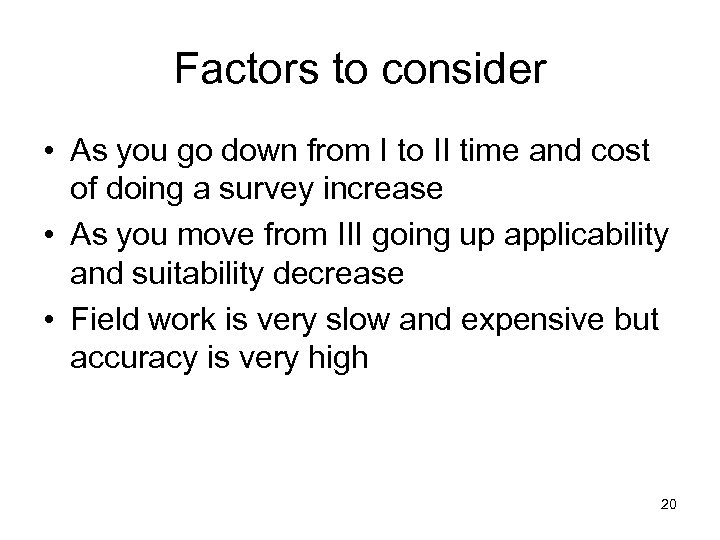 Factors to consider

• As you go down from I to II time and cost of doing a survey increase
• As you move from III going up applicability and suitability decrease
• Field work is very slow and expensive but accuracy is very high

20